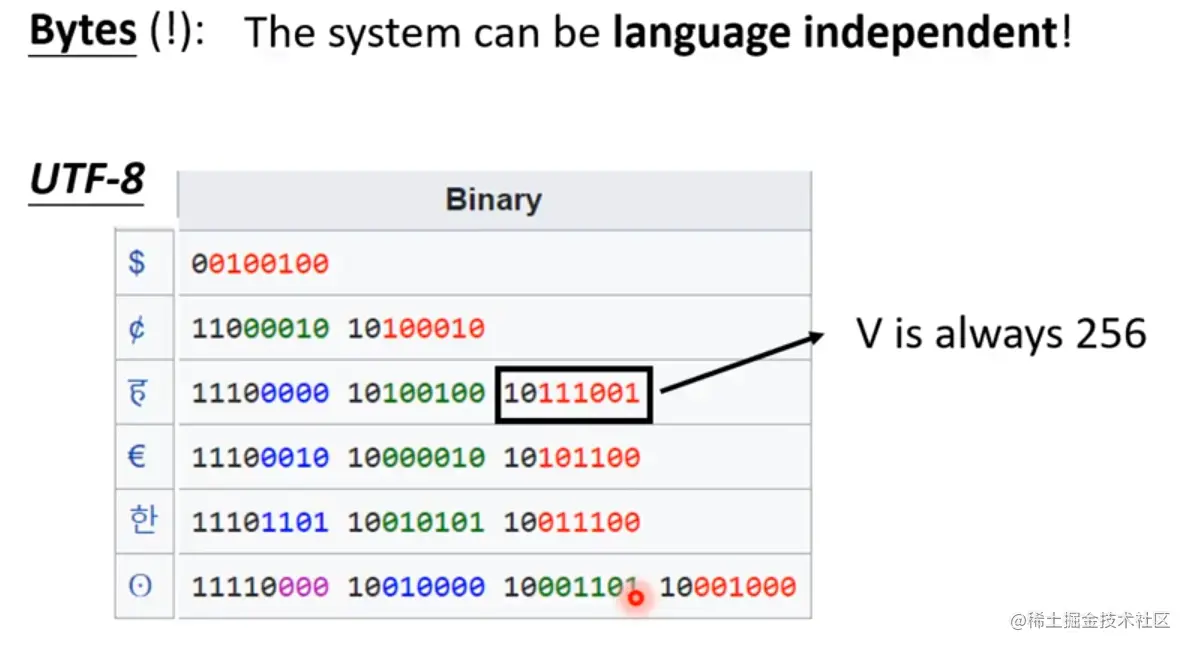 **Bytes** (!): The system can be **language independent**!

***UTF-8***

| | Binary |
|---|---|
| $ | 00100100 |
| ¢ | 11000010 10100010 |
| ह | 11100000 10100100 10111001 |
| € | 11100010 10000010 10101100 |
| 한 | 11101101 10010101 10011100 |
| 𐍈 | 11110000 10010000 10001101 10001000 |

V is always 256

@稀土掘金技术社区